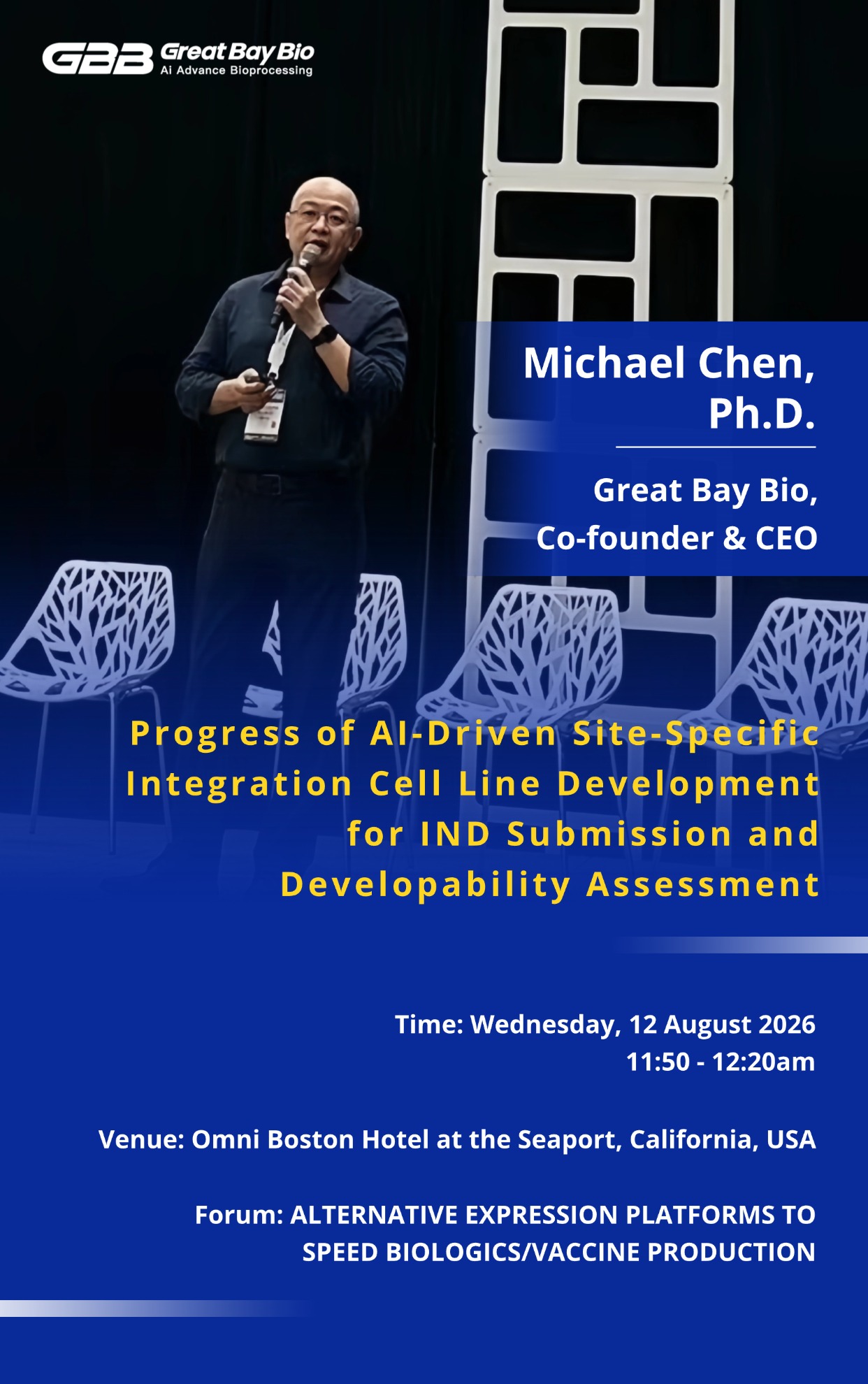 GBB Great Bay Bio
Ai Advance Bioprocessing

Michael Chen, Ph.D.

Great Bay Bio, Co-founder & CEO

Progress of AI-Driven Site-Specific Integration Cell Line Development for IND Submission and Developability Assessment

Time: Wednesday, 12 August 2026
11:50 - 12:20am

Venue: Omni Boston Hotel at the Seaport, California, USA

Forum: ALTERNATIVE EXPRESSION PLATFORMS TO SPEED BIOLOGICS/VACCINE PRODUCTION